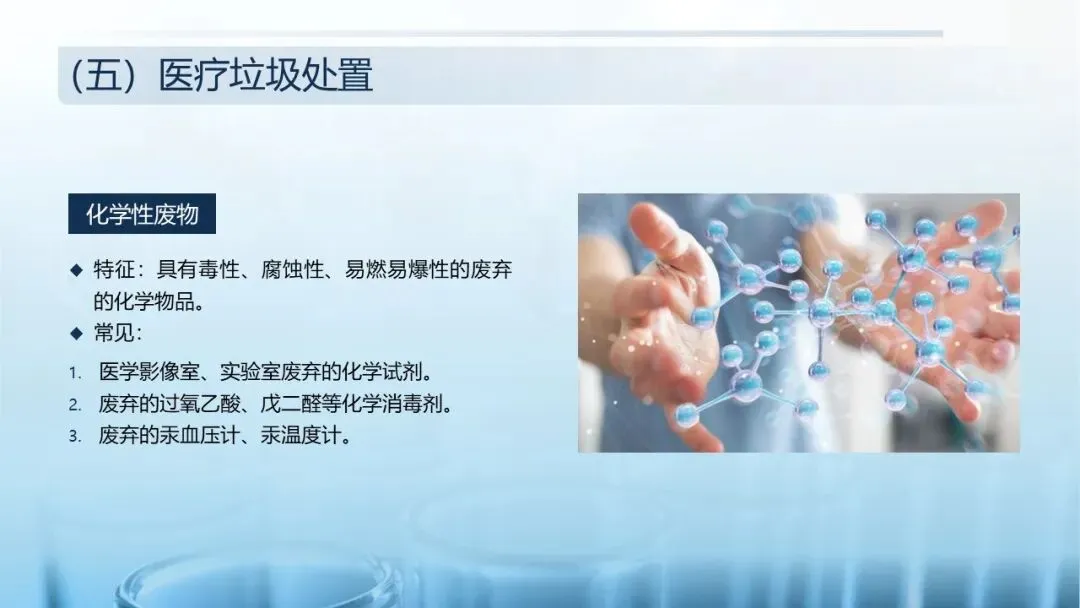 （五）医疗垃圾处置

化学性废物

◆ 特征：具有毒性、腐蚀性、易燃易爆性的废弃的化学物品。

◆ 常见：

1. 医学影像室、实验室废弃的化学试剂。
2. 废弃的过氧乙酸、戊二醛等化学消毒剂。
3. 废弃的汞血压计、汞温度计。